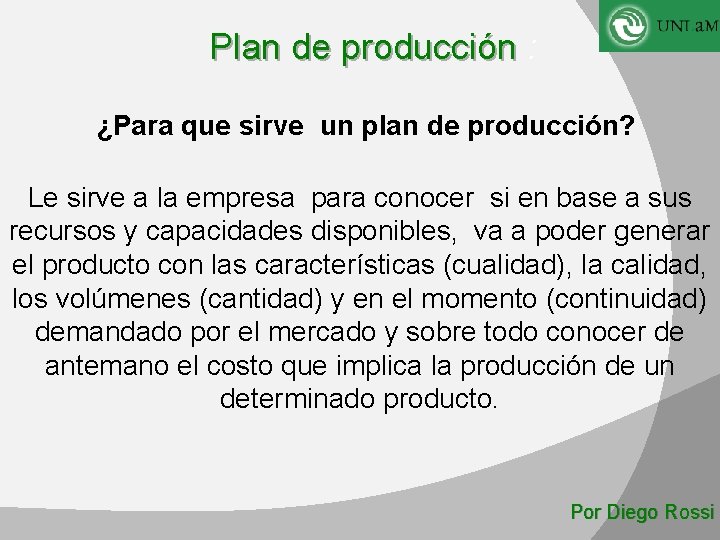 UNLaM

Plan de producción :

¿Para que sirve un plan de producción?

Le sirve a la empresa para conocer si en base a sus recursos y capacidades disponibles, va a poder generar el producto con las características (cualidad), la calidad, los volúmenes (cantidad) y en el momento (continuidad) demandado por el mercado y sobre todo conocer de antemano el costo que implica la producción de un determinado producto.

Por Diego Rossi